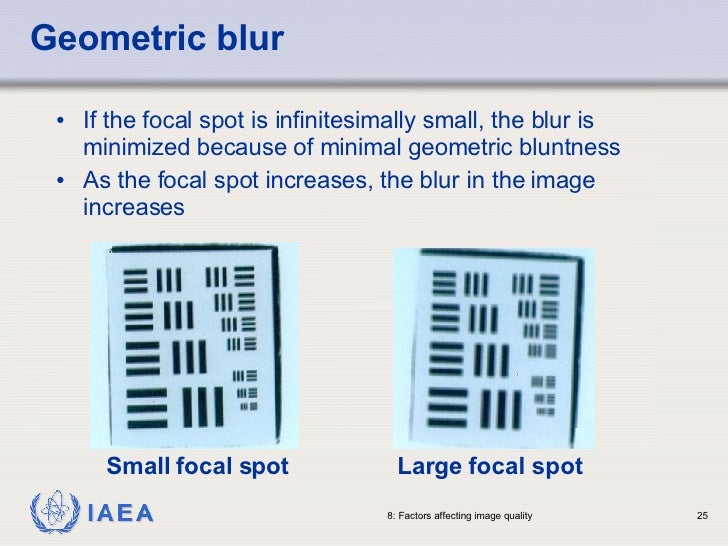 Geometric blur

• If the focal spot is infinitesimally small, the blur is minimized because of minimal geometric bluntness
• As the focal spot increases, the blur in the image increases

Small focal spot

Large focal spot

IAEA

8: Factors affecting image quality

25